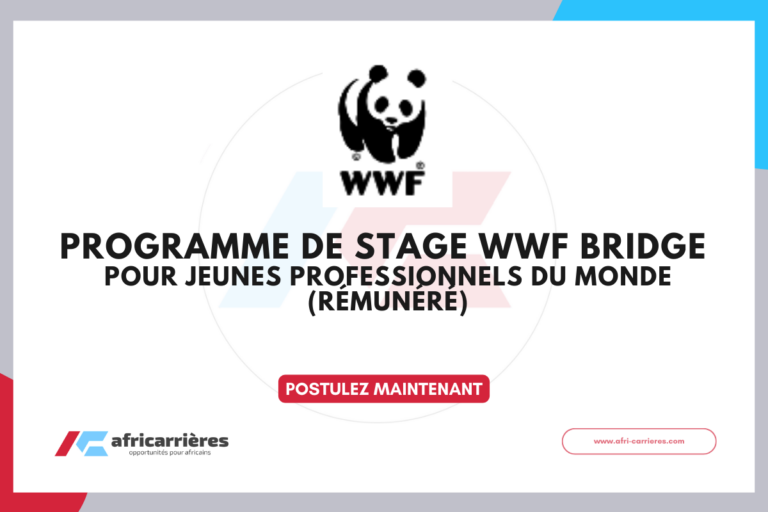 WWF

PROGRAMME DE STAGE WWF BRIDGE POUR JEUNES PROFESSIONNELS DU MONDE (RÉMUNÉRÉ)

POSTULEZ MAINTENANT

africarrières
opportunités pour africains

www.afri-carrieres.com